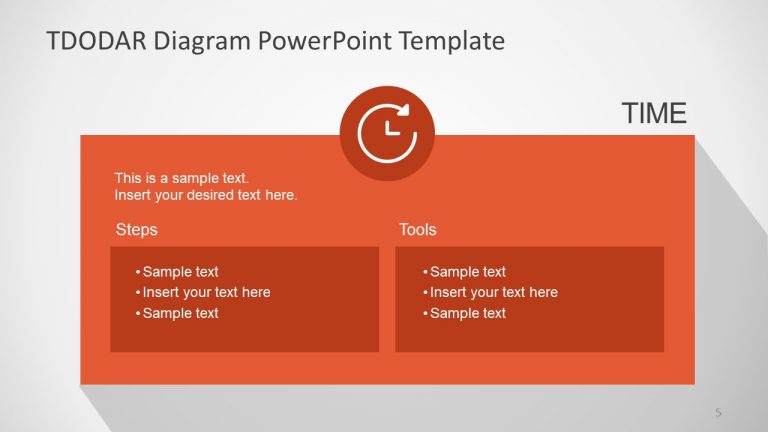 TDODAR Diagram PowerPoint Template

TIME

This is a sample text.
Insert your desired text here.

Steps

• Sample text
• Insert your text here
• Sample text

Tools

• Sample text
• Insert your text here
• Sample text

5